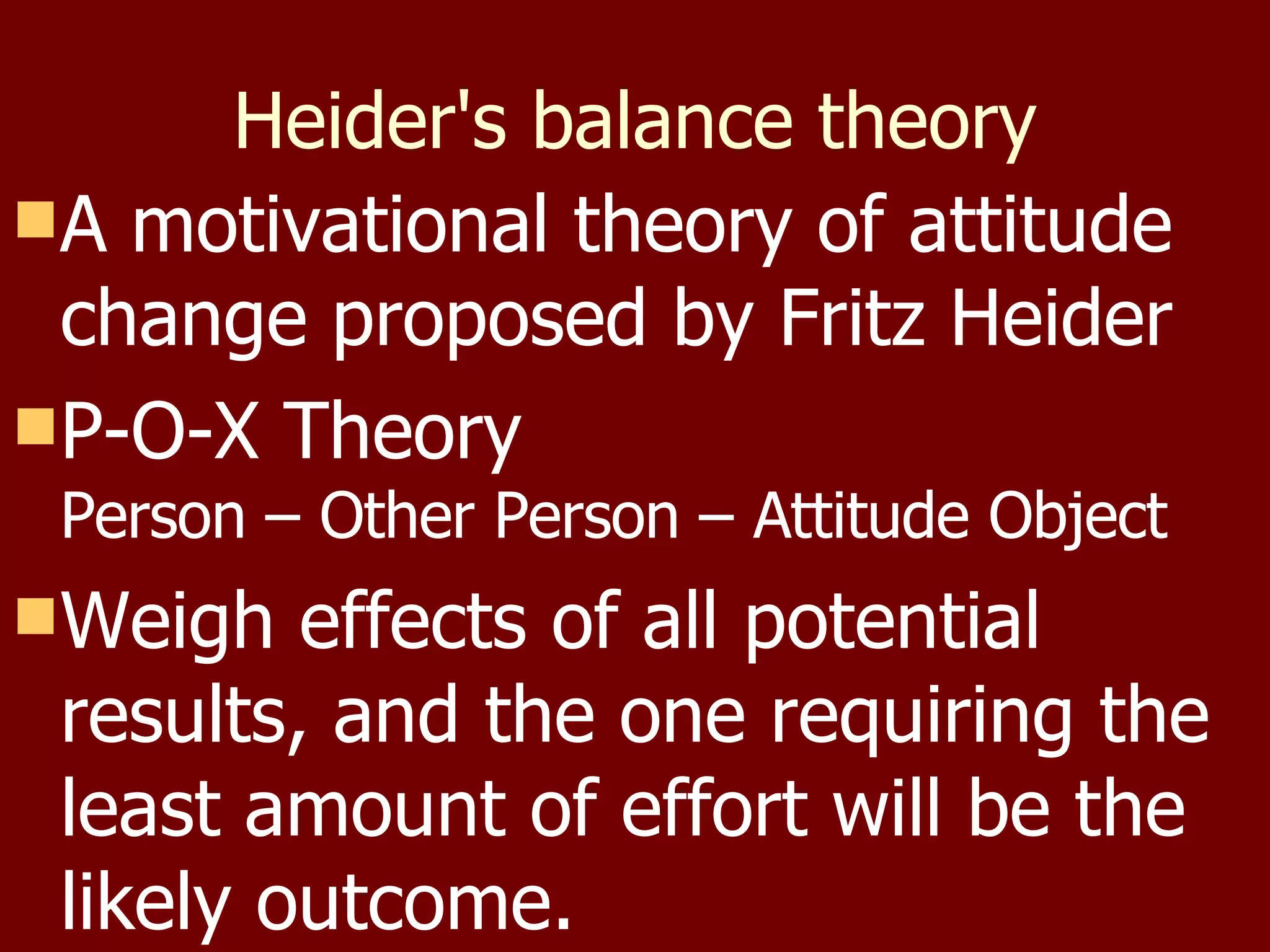 Heider's balance theory

A motivational theory of attitude change proposed by Fritz Heider

P-O-X Theory
Person – Other Person – Attitude Object

Weigh effects of all potential results, and the one requiring the least amount of effort will be the likely outcome.